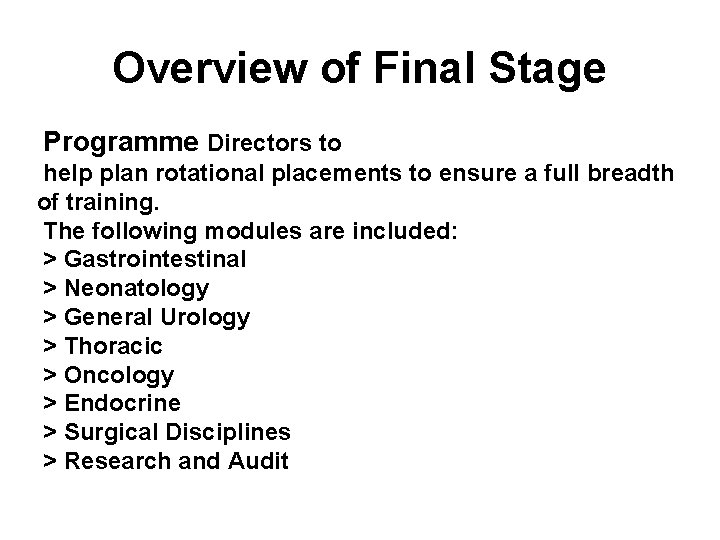 Overview of Final Stage

Programme Directors to help plan rotational placements to ensure a full breadth of training.

The following modules are included:
> Gastrointestinal
> Neonatology
> General Urology
> Thoracic
> Oncology
> Endocrine
> Surgical Disciplines
> Research and Audit